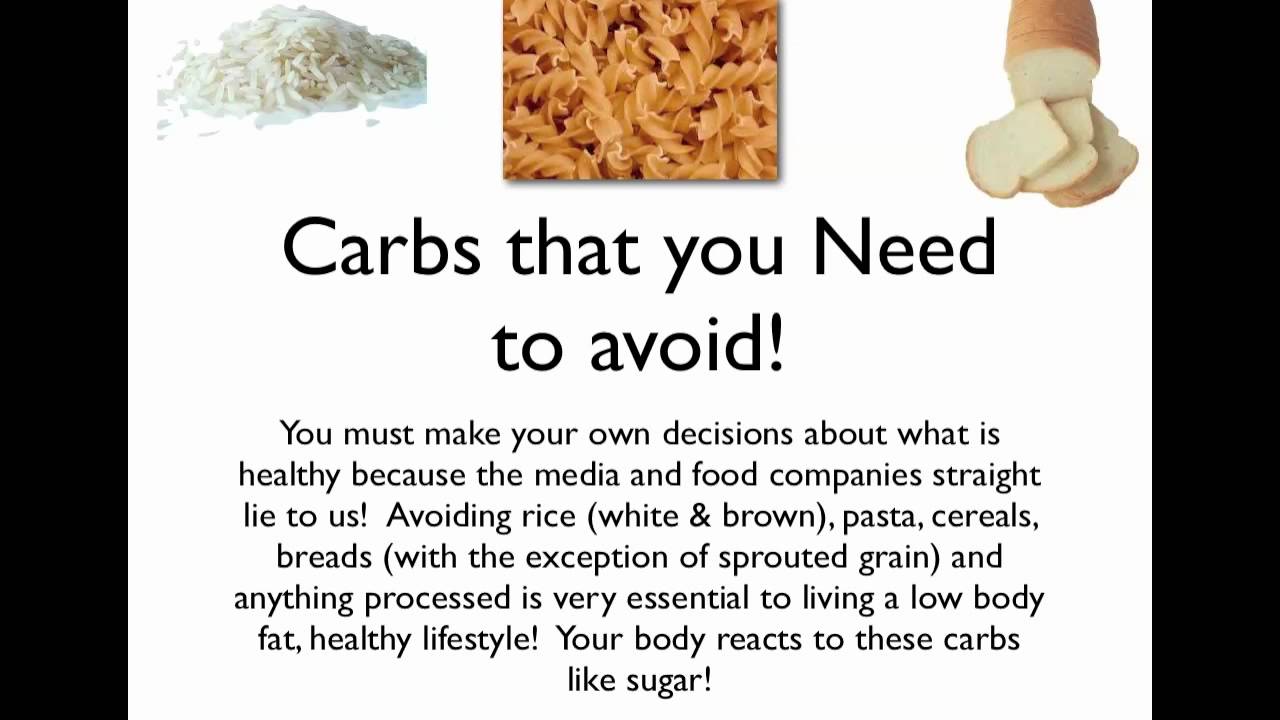 Carbs that you Need to avoid!

You must make your own decisions about what is healthy because the media and food companies straight lie to us! Avoiding rice (white & brown), pasta, cereals, breads (with the exception of sprouted grain) and anything processed is very essential to living a low body fat, healthy lifestyle! Your body reacts to these carbs like sugar!